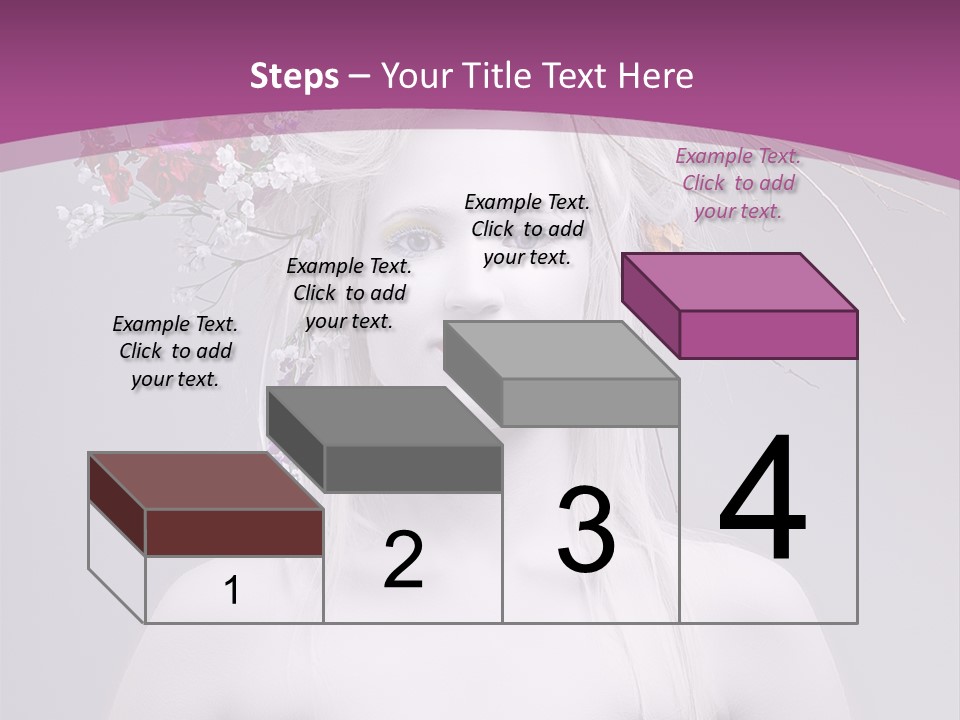 Steps – Your Title Text Here

Example Text. Click to add your text.

Example Text. Click to add your text.

Example Text. Click to add your text.

Example Text. Click to add your text.

1

2

3

4